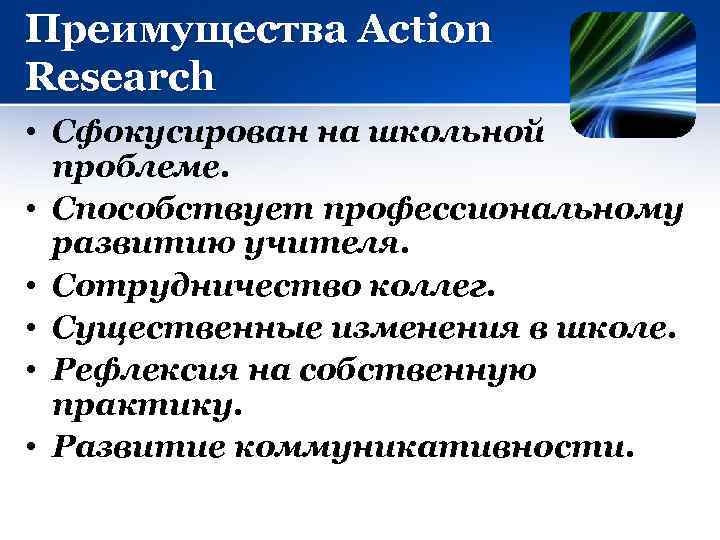 Преимущества Action Research

• Сфокусирован на школьной проблеме.
• Способствует профессиональному развитию учителя.
• Сотрудничество коллег.
• Существенные изменения в школе.
• Рефлексия на собственную практику.
• Развитие коммуникативности.